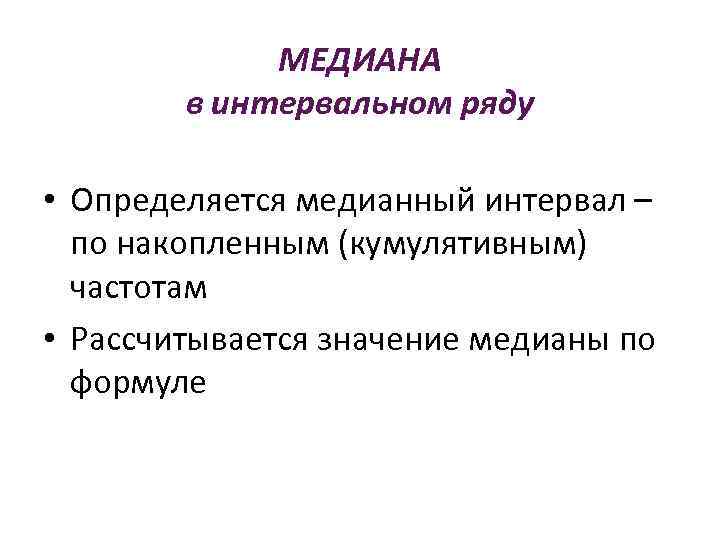 МЕДИАНА
в интервальном ряду

• Определяется медианный интервал – по накопленным (кумулятивным) частотам

• Рассчитывается значение медианы по формуле